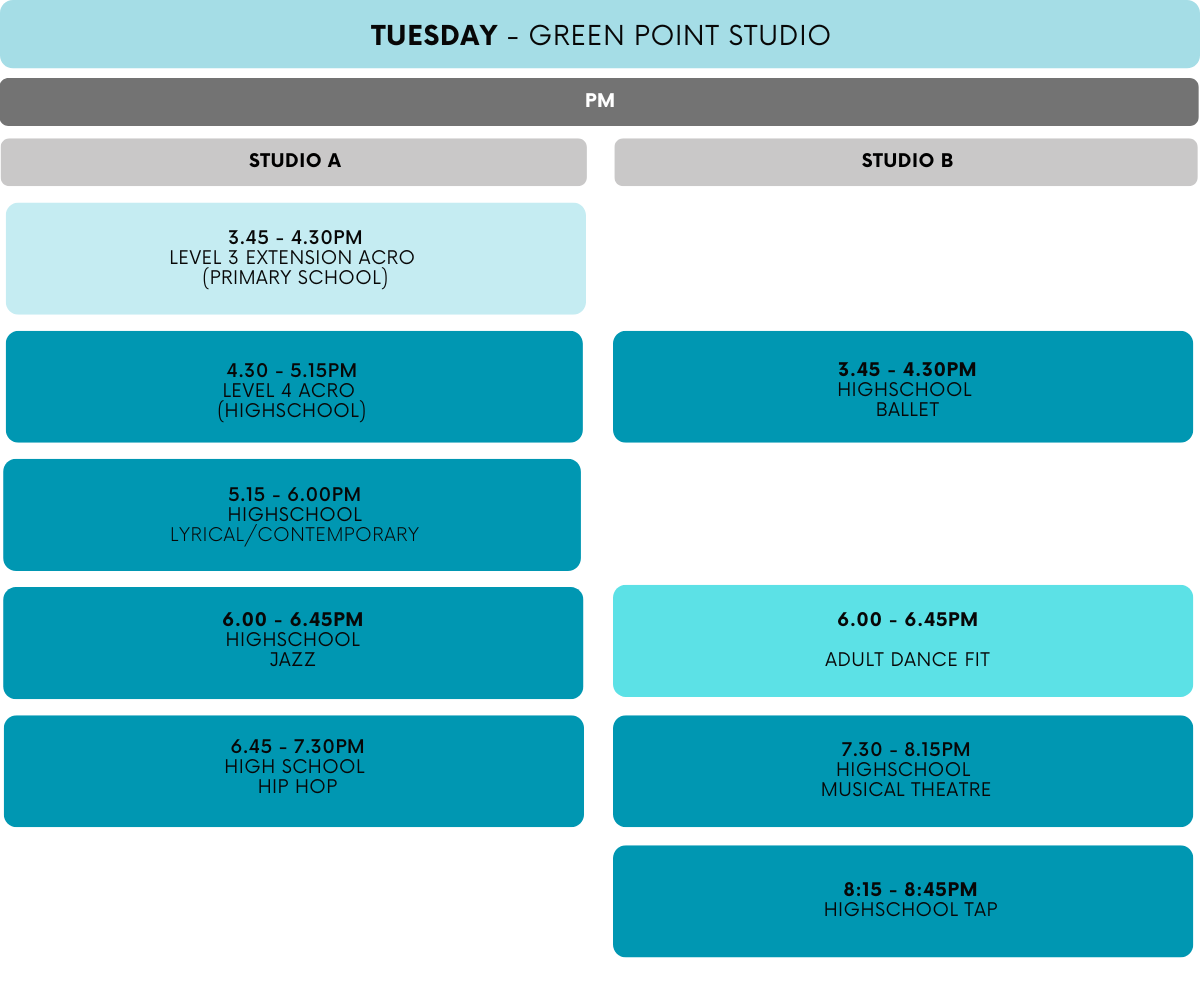 TUESDAY - GREEN POINT STUDIO

PM

STUDIO A

3.45 - 4.30PM
LEVEL 3 EXTENSION ACRO
(PRIMARY SCHOOL)

4.30 - 5.15PM
LEVEL 4 ACRO
(HIGHSCHOOL)

5.15 - 6.00PM
HIGHSCHOOL
LYRICAL/CONTEMPORARY

6.00 - 6.45PM
HIGHSCHOOL
JAZZ

6.45 - 7.30PM
HIGH SCHOOL
HIP HOP

STUDIO B

3.45 - 4.30PM
HIGHSCHOOL
BALLET

6.00 - 6.45PM
ADULT DANCE FIT

7.30 - 8.15PM
HIGHSCHOOL
MUSICAL THEATRE

8:15 - 8:45PM
HIGHSCHOOL TAP